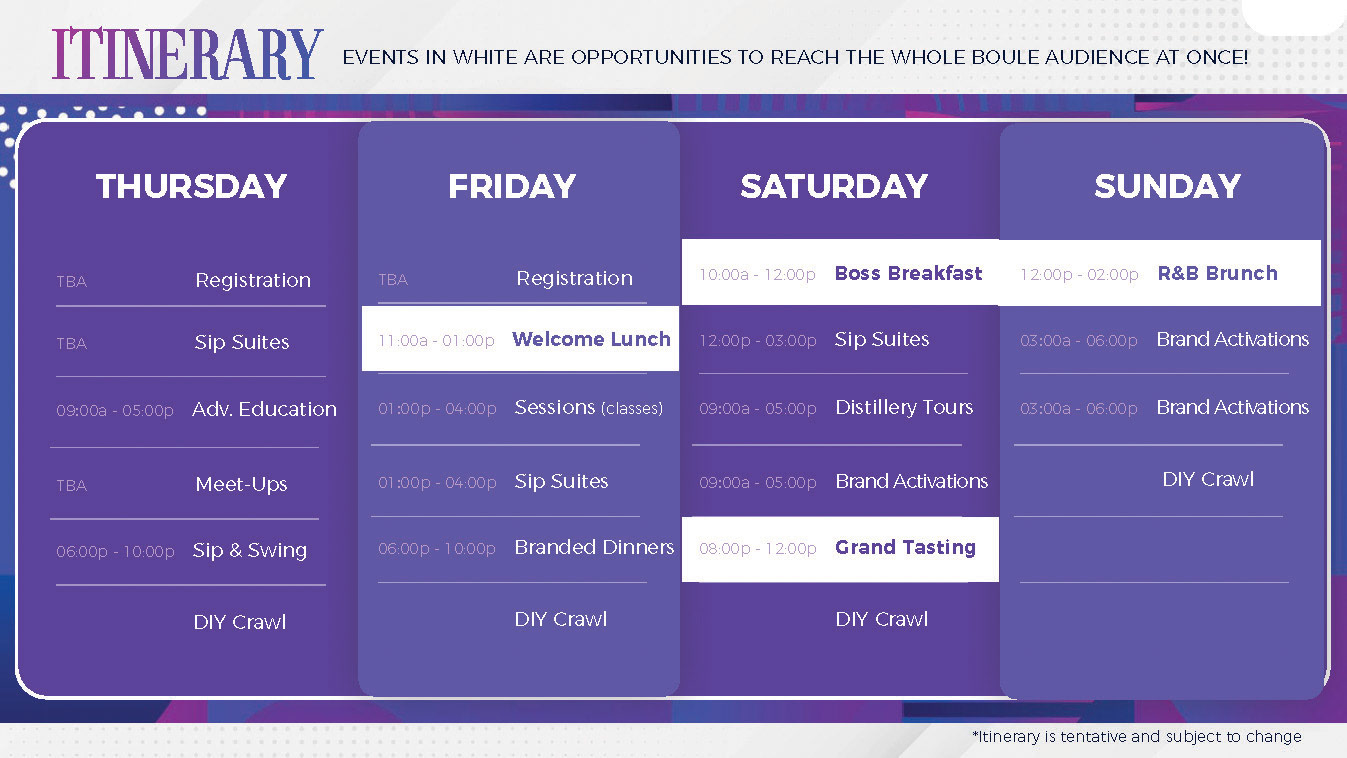 ITINERARY EVENTS IN WHITE ARE OPPORTUNITIES TO REACH THE WHOLE BOULE AUDIENCE AT ONCE!

THURSDAY

TBA Registration

TBA Sip Suites

09:00a - 05:00p Adv. Education

TBA Meet-Ups

06:00p - 10:00p Sip & Swing

DIY Crawl

FRIDAY

TBA Registration

11:00a - 01:00p Welcome Lunch

01:00p - 04:00p Sessions (classes)

01:00p - 04:00p Sip Suites

06:00p - 10:00p Branded Dinners

DIY Crawl

SATURDAY

10:00a - 12:00p Boss Breakfast

12:00p - 03:00p Sip Suites

09:00a - 05:00p Distillery Tours

09:00a - 05:00p Brand Activations

08:00p - 12:00p Grand Tasting

DIY Crawl

SUNDAY

12:00p - 02:00p R&B Brunch

03:00a - 06:00p Brand Activations

03:00a - 06:00p Brand Activations

DIY Crawl

*Itinerary is tentative and subject to change